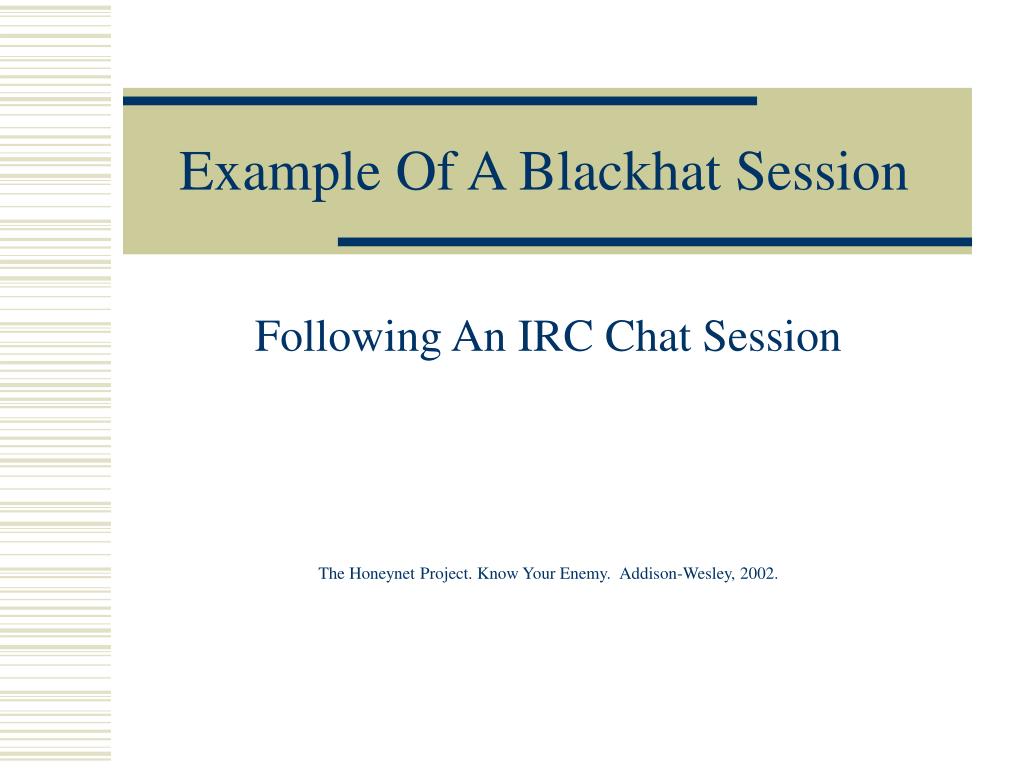 Example Of A Blackhat Session

Following An IRC Chat Session

The Honeynet Project. Know Your Enemy. Addison-Wesley, 2002.